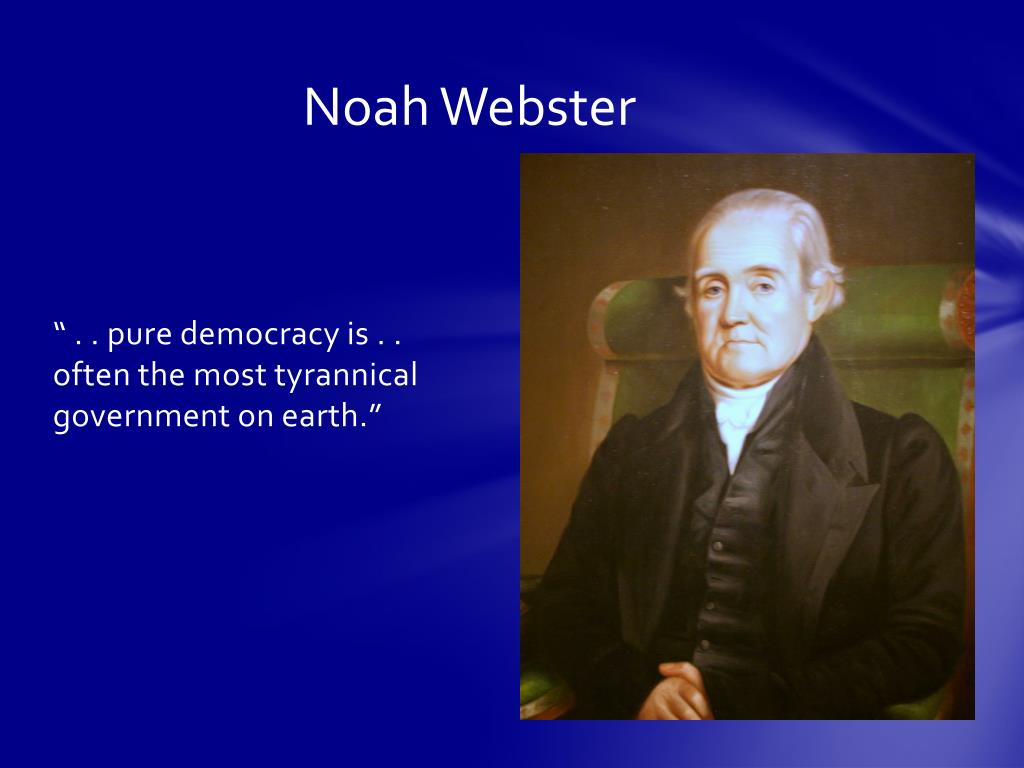 Noah Webster

“ . . pure democracy is . . often the most tyrannical government on earth.”